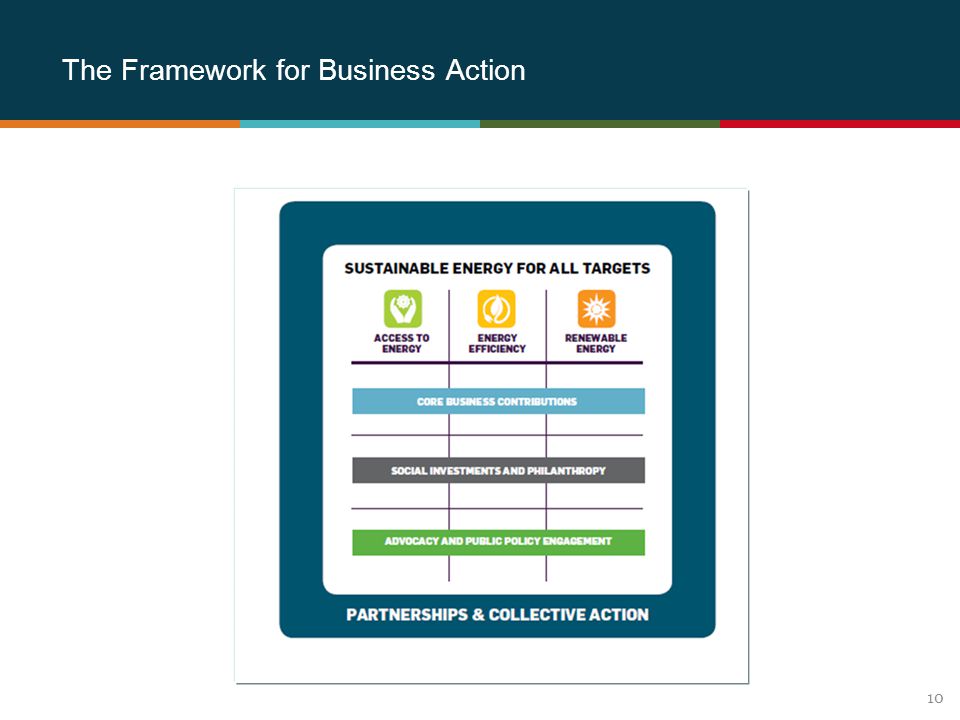 The Framework for Business Action

SUSTAINABLE ENERGY FOR ALL TARGETS

ACCESS TO ENERGY

ENERGY EFFICIENCY

RENEWABLE ENERGY

CORE BUSINESS CONTRIBUTIONS

SOCIAL INVESTMENTS AND PHILANTHROPY

ADVOCACY AND PUBLIC POLICY ENGAGEMENT

PARTNERSHIPS & COLLECTIVE ACTION

10